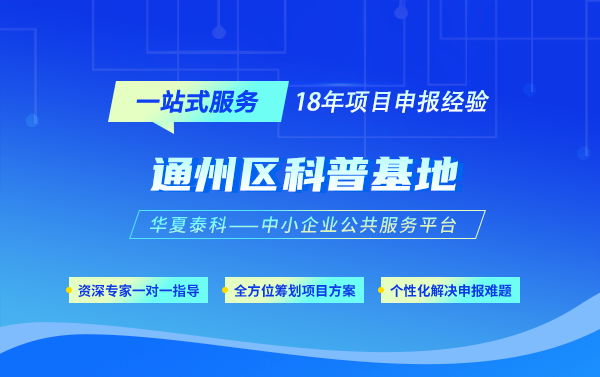 一站式服务 18年项目申报经验

通州区科普基地

华夏泰科——中小企业公共服务平台

资深专家一对一指导

全方位筹划项目方案

个性化解决申报难题